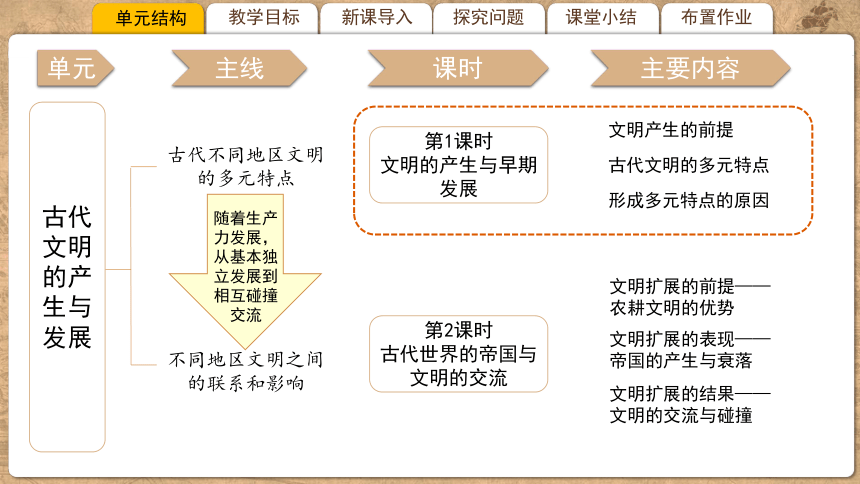 单元结构　教学目标　新课导入　探究问题　课堂小结　布置作业

单元　主线　课时　主要内容

古代文明的产生与发展

古代不同地区文明的多元特点

随着生产力发展，从基本独立发展到相互碰撞交流

不同地区文明之间的联系和影响

第1课时
文明的产生与早期发展

文明产生的前提
古代文明的多元特点
形成多元特点的原因

第2课时
古代世界的帝国与文明的交流

文明扩展的前提——农耕文明的优势
文明扩展的表现——帝国的产生与衰落
文明扩展的结果——文明的交流与碰撞